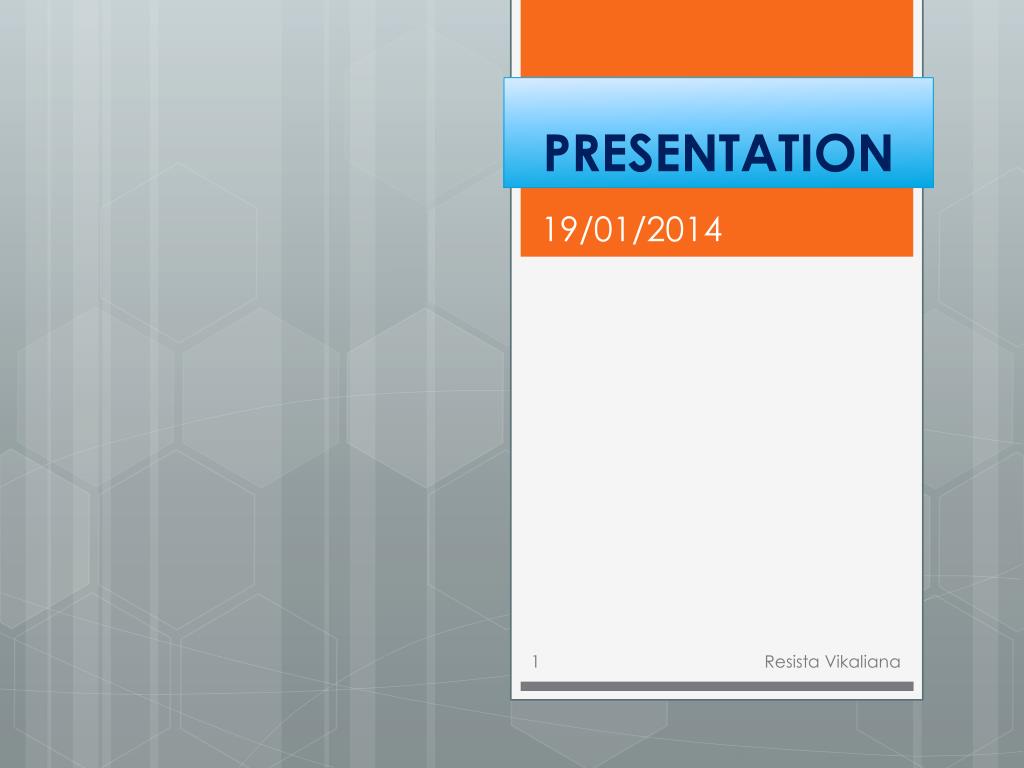 PRESENTATION

19/01/2014

1

Resista Vikaliana